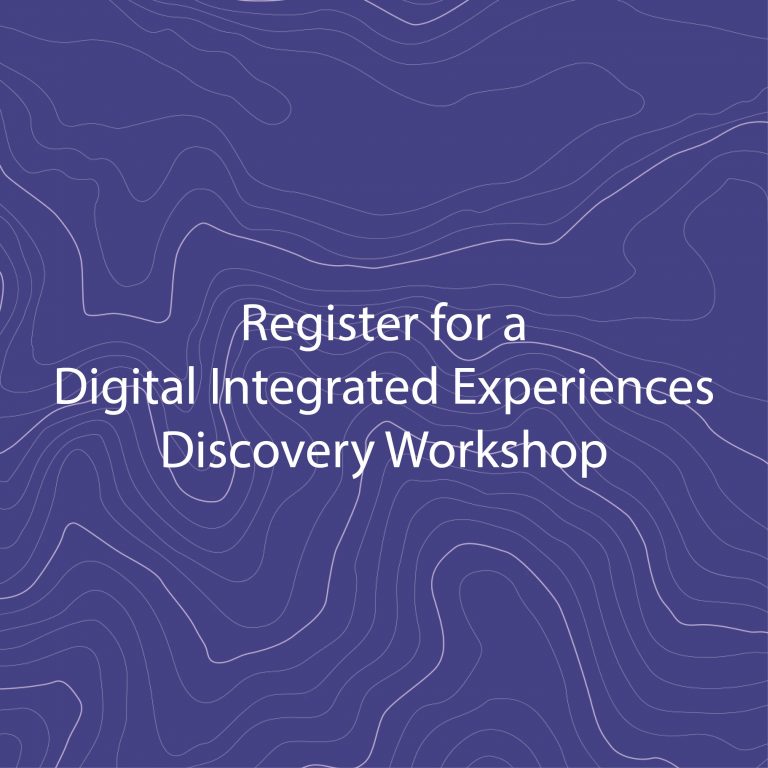 Register for a
Digital Integrated Experiences
Discovery Workshop